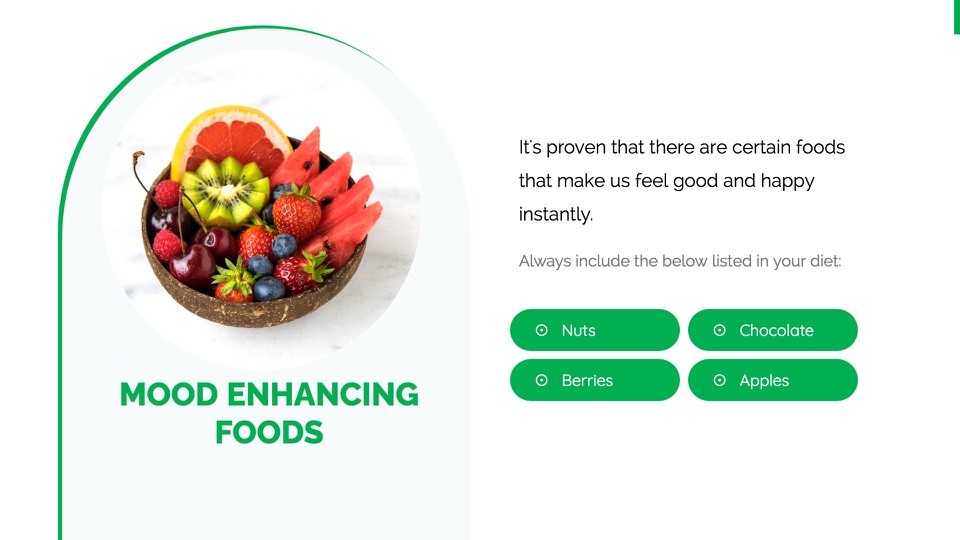 MOOD ENHANCING FOODS

It's proven that there are certain foods that make us feel good and happy instantly.

Always include the below listed in your diet:

Nuts

Chocolate

Berries

Apples